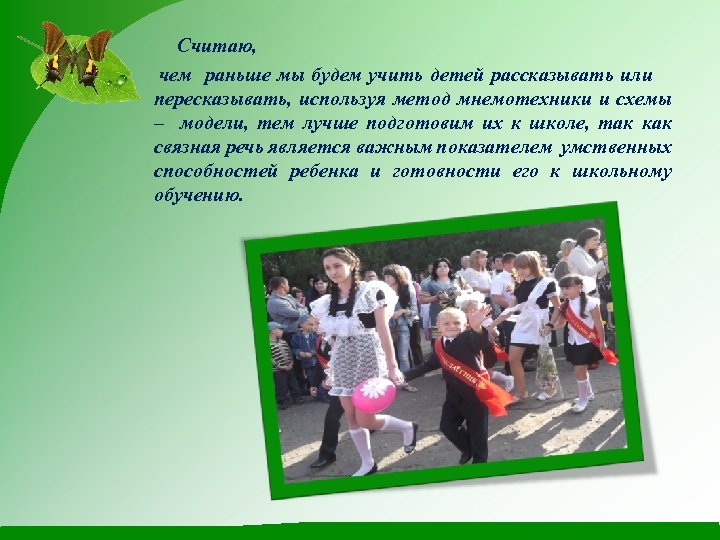 Считаю,

чем раньше мы будем учить детей рассказывать или пересказывать, используя метод мнемотехники и схемы – модели, тем лучше подготовим их к школе, так как связная речь является важным показателем умственных способностей ребенка и готовности его к школьному обучению.